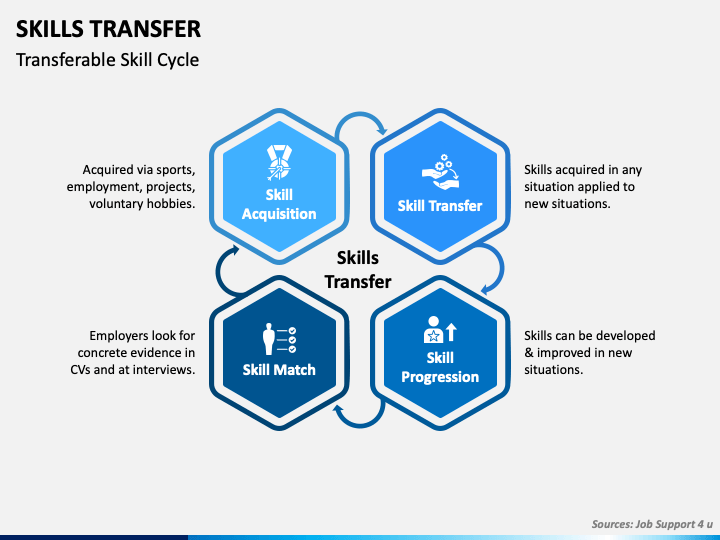 SKILLS TRANSFER

Transferable Skill Cycle

Acquired via sports, employment, projects, voluntary hobbies.

Skill Acquisition

Skill Transfer

Skills acquired in any situation applied to new situations.

Skills Transfer

Employers look for concrete evidence in CVs and at interviews.

Skill Match

Skill Progression

Skills can be developed & improved in new situations.

Sources: Job Support 4 u